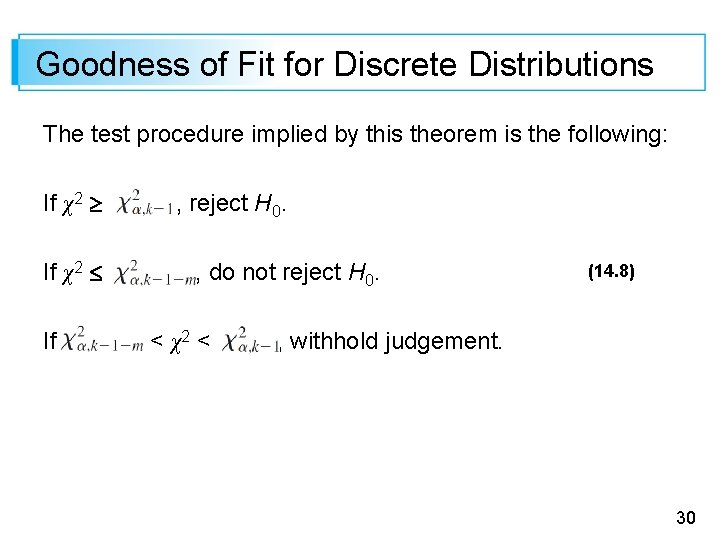 Goodness of Fit for Discrete Distributions

The test procedure implied by this theorem is the following:

If $\chi^2 \geq \chi^2_{\alpha,k-1}$, reject $H_0$.

If $\chi^2 \leq \chi^2_{\alpha,k-1-m}$, do not reject $H_0$.

(14.8)

If $\chi^2_{\alpha,k-1-m} < \chi^2 < \chi^2_{\alpha,k-1}$, withhold judgement.

30